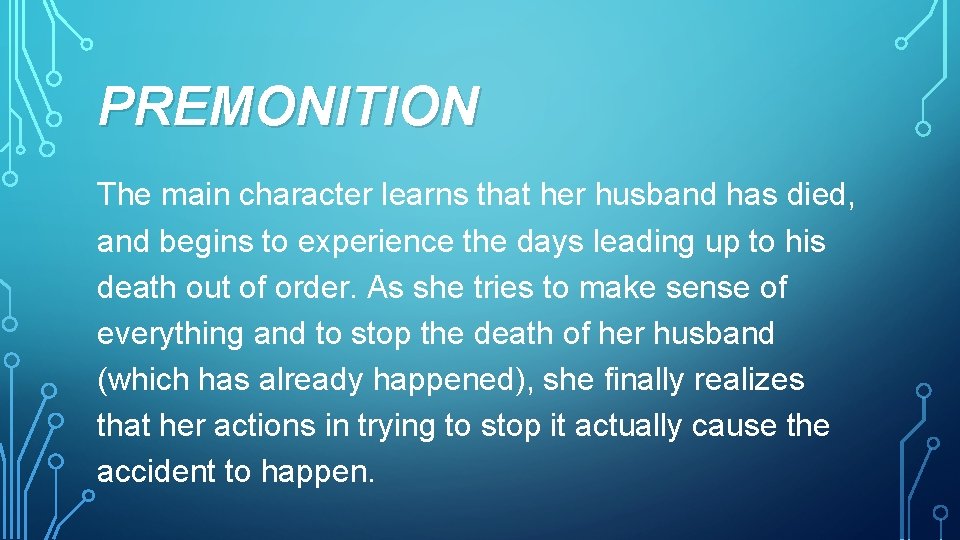 PREMONITION

The main character learns that her husband has died, and begins to experience the days leading up to his death out of order. As she tries to make sense of everything and to stop the death of her husband (which has already happened), she finally realizes that her actions in trying to stop it actually cause the accident to happen.